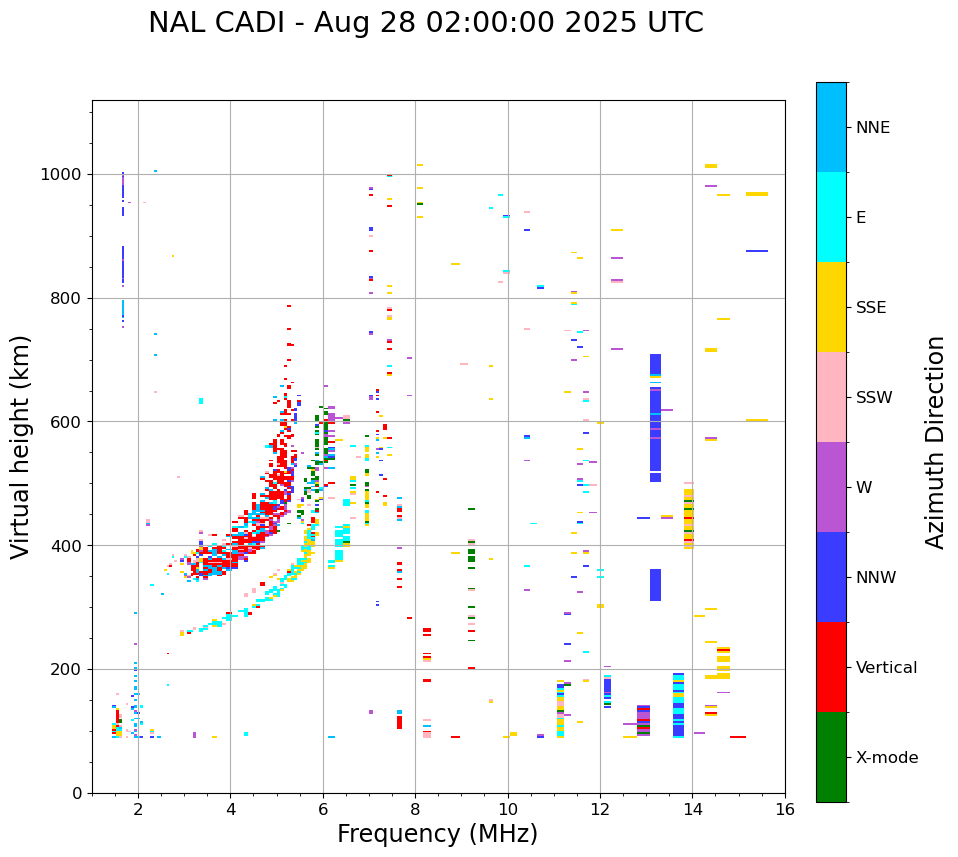 NAL CADI - Aug 28 02:00:00 2025 UTC

Virtual height (km)

1000
800
600
400
200
0

2
4
6
8
10
12
14
16

Frequency (MHz)

NNE
E
SSE
SSW
W
NNW
Vertical
X-mode

Azimuth Direction